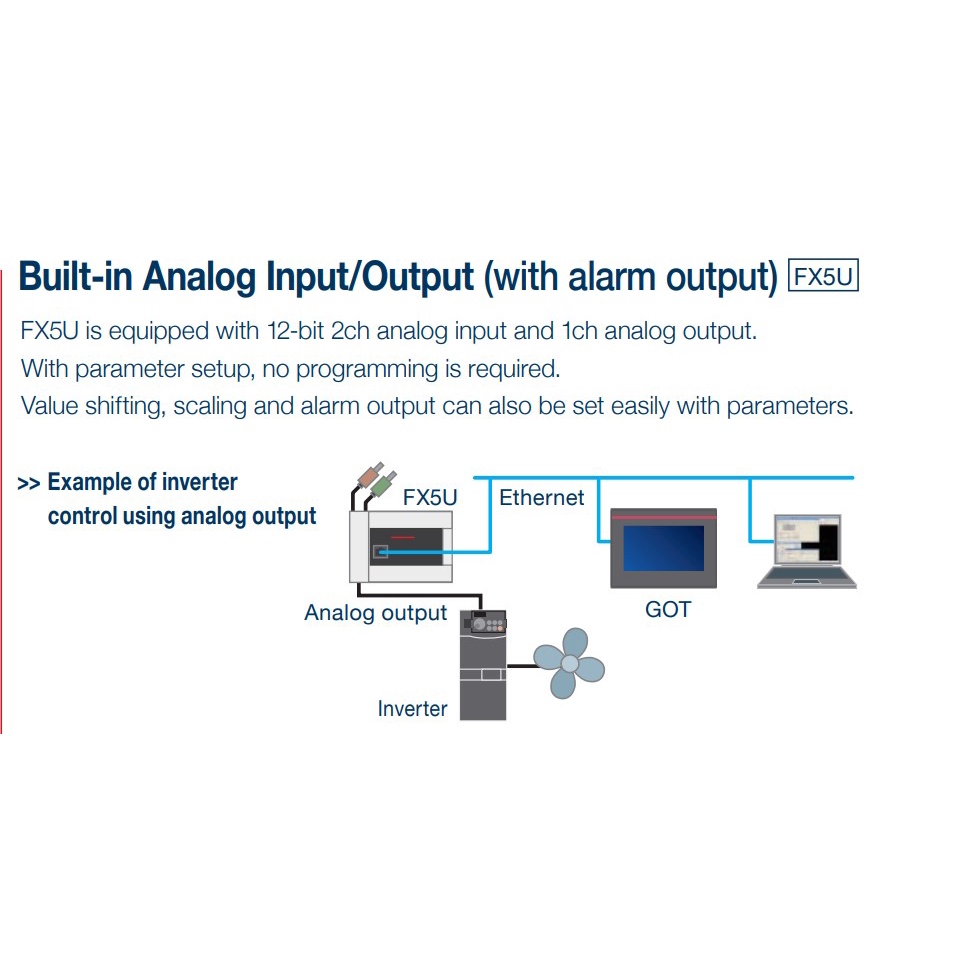 Built-in Analog Input/Output (with alarm output) FX5U

FX5U is equipped with 12-bit 2ch analog input and 1ch analog output.
With parameter setup, no programming is required.
Value shifting, scaling and alarm output can also be set easily with parameters.

>> Example of inverter control using analog output

FX5U
Ethernet
Analog output
GOT
Inverter